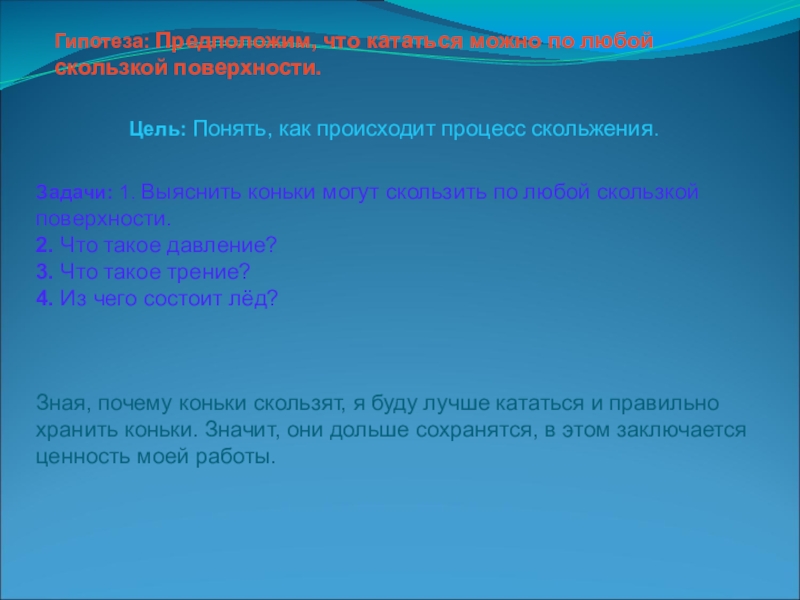 Гипотеза: Предположим, что кататься можно по любой скользкой поверхности.

Цель: Понять, как происходит процесс скольжения.

Задачи: 1. Выяснить коньки могут скользить по любой скользкой поверхности.
2. Что такое давление?
3. Что такое трение?
4. Из чего состоит лёд?

Зная, почему коньки скользят, я буду лучше кататься и правильно хранить коньки. Значит, они дольше сохранятся, в этом заключается ценность моей работы.